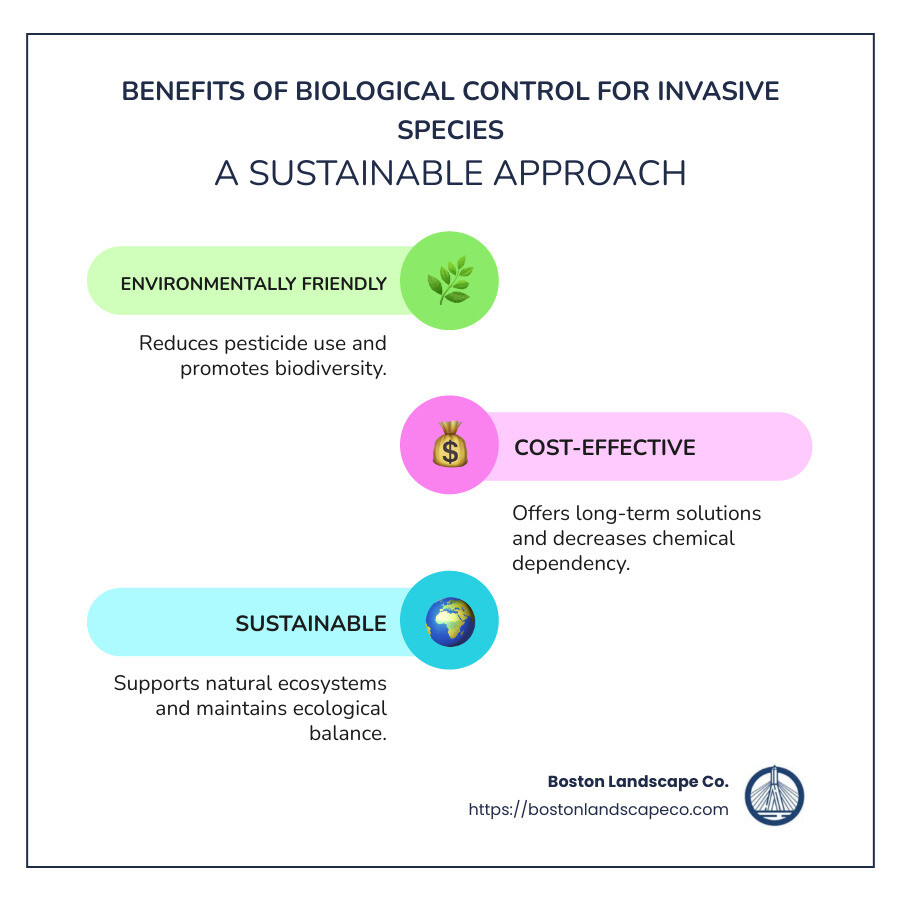 BENEFITS OF BIOLOGICAL CONTROL FOR INVASIVE SPECIES
A SUSTAINABLE APPROACH

ENVIRONMENTALLY FRIENDLY

Reduces pesticide use and promotes biodiversity.

COST-EFFECTIVE

Offers long-term solutions and decreases chemical dependency.

SUSTAINABLE

Supports natural ecosystems and maintains ecological balance.

Boston Landscape Co.
https://bostonlandscapeco.com